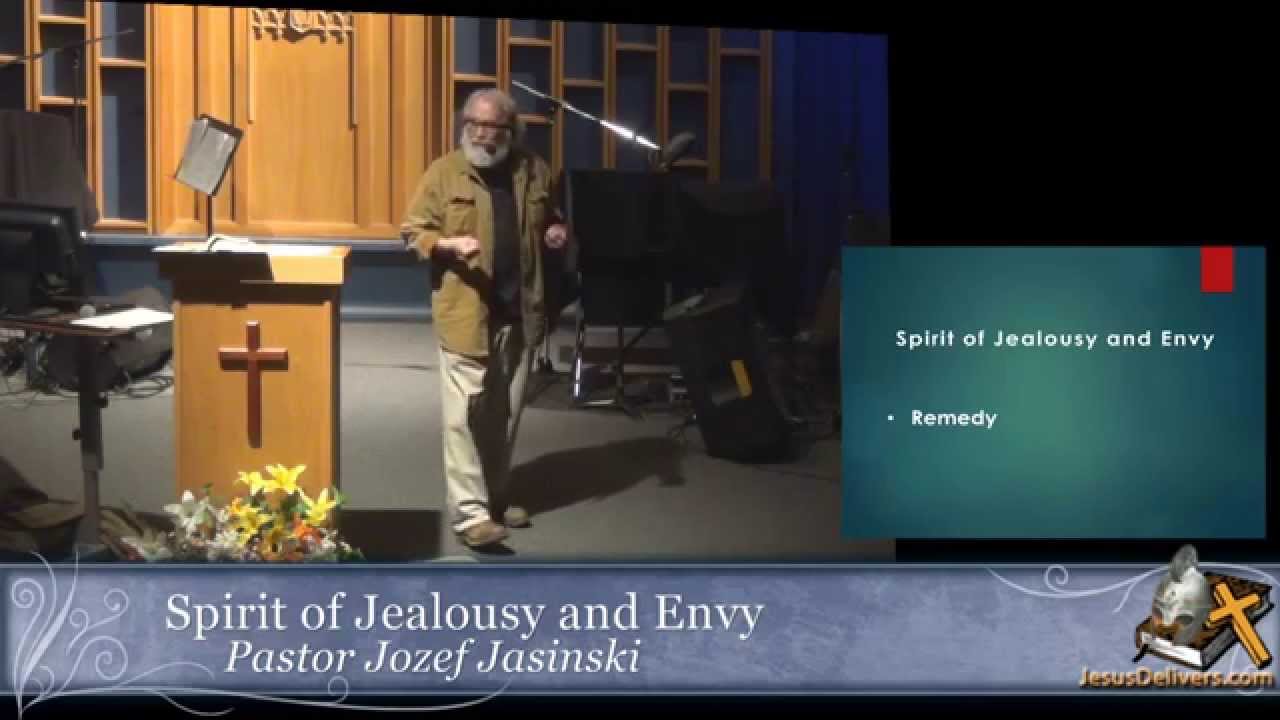 Spirit of Jealousy and Envy

• Remedy

Spirit of Jealousy and Envy
Pastor Jozef Jasinski

JesusDelivers.com